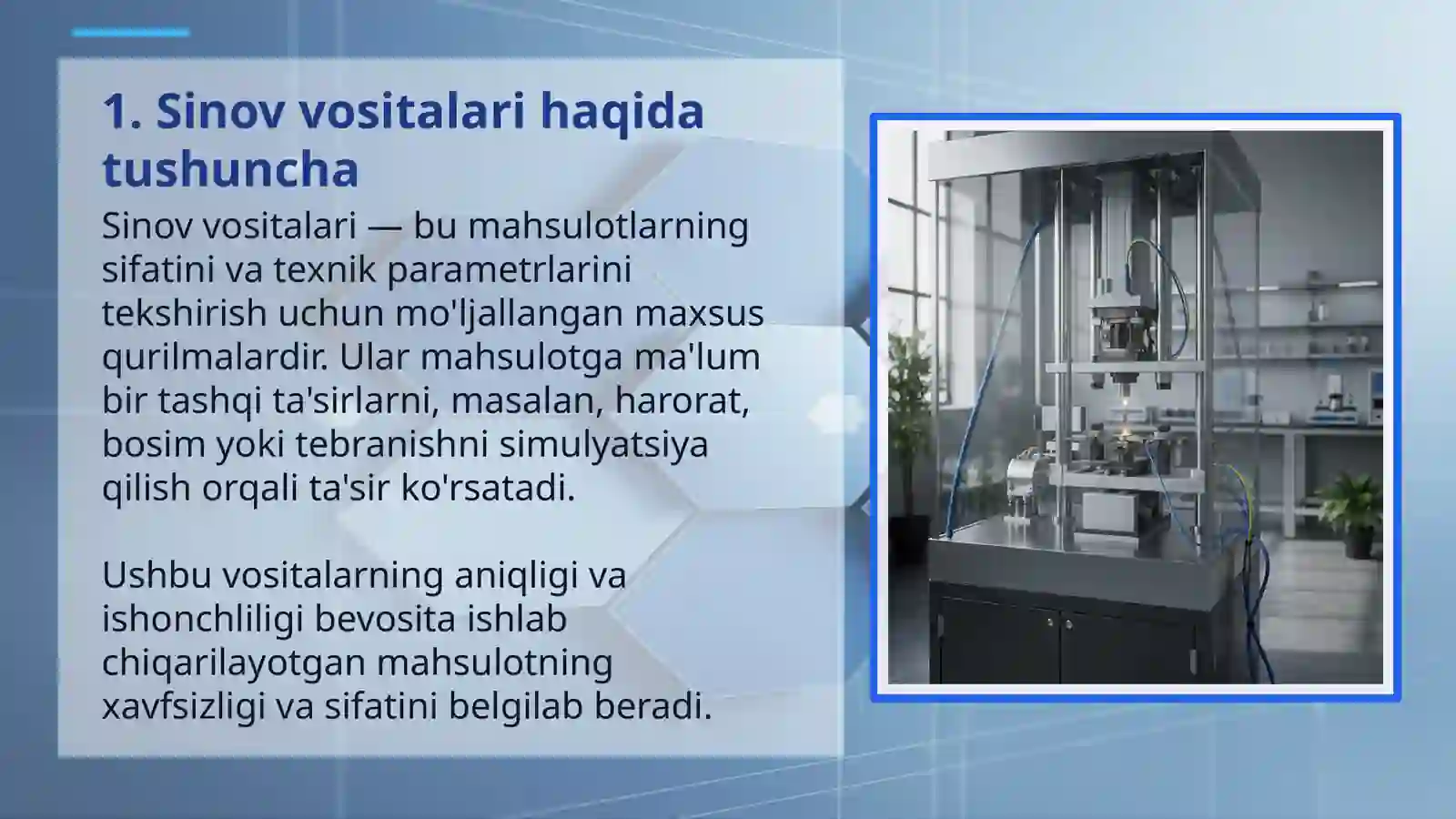 1. Sinov vositalari haqida tushuncha

Sinov vositalari — bu mahsulotlarning sifatini va texnik parametrlarini tekshirish uchun mo'ljallangan maxsus qurilmalardir. Ular mahsulotga ma'lum bir tashqi ta'sirlarni, masalan, harorat, bosim yoki tebranishni simulyatsiya qilish orqali ta'sir ko'rsatadi.

Ushbu vositalarning aniqligi va ishonchliligi bevosita ishlab chiqarilayotgan mahsulotning xavfsizligi va sifatini belgilab beradi.